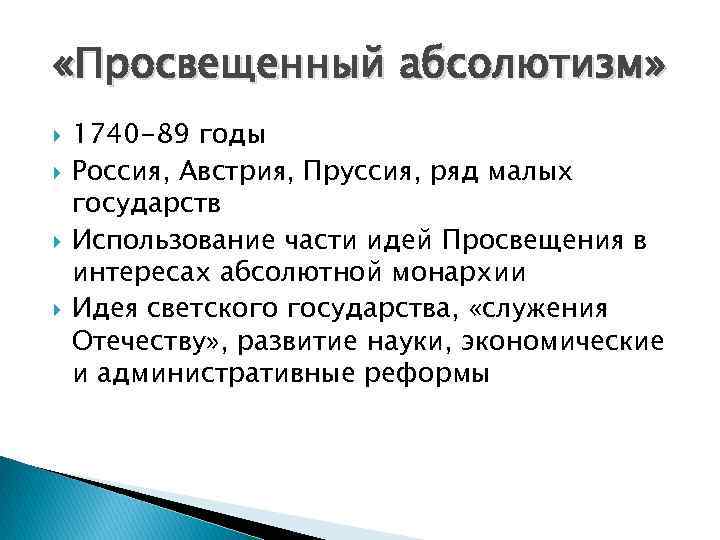 «Просвещенный абсолютизм»

1740-89 годы

Россия, Австрия, Пруссия, ряд малых государств

Использование части идей Просвещения в интересах абсолютной монархии

Идея светского государства, «служения Отечеству», развитие науки, экономические и административные реформы